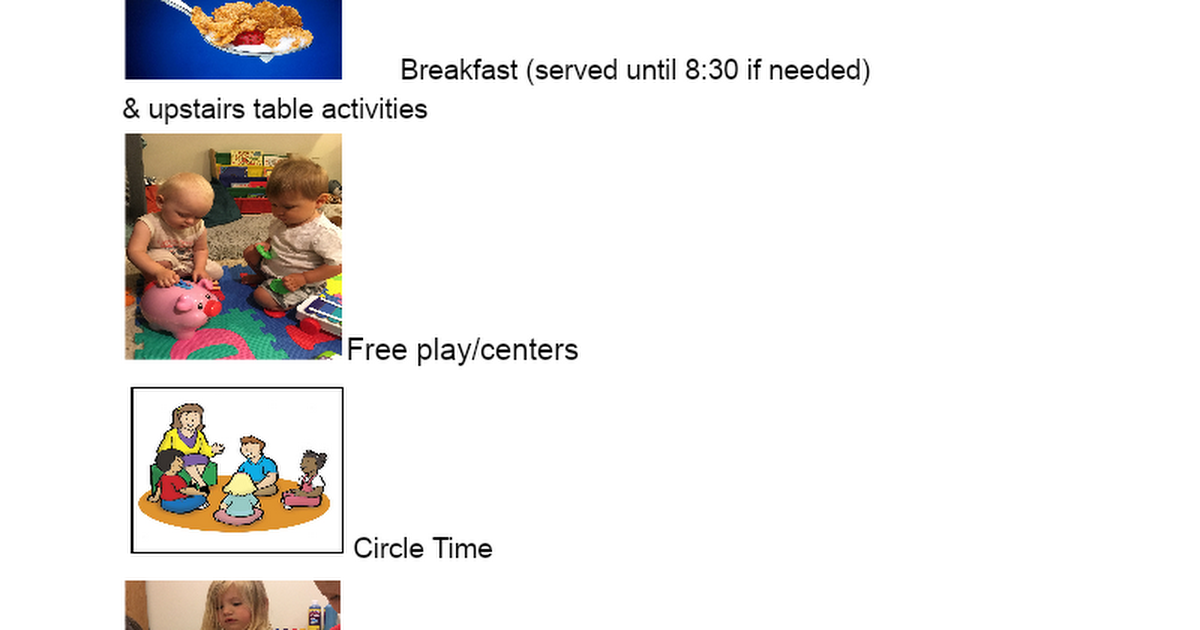 Breakfast (served until 8:30 if needed) & upstairs table activities

Free play/centers

Circle Time